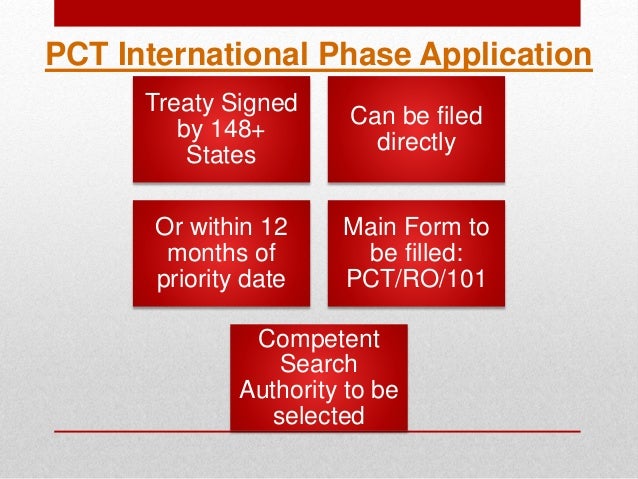 PCT International Phase Application

Treaty Signed by 148+ States

Can be filed directly

Or within 12 months of priority date

Main Form to be filled: PCT/RO/101

Competent Search Authority to be selected